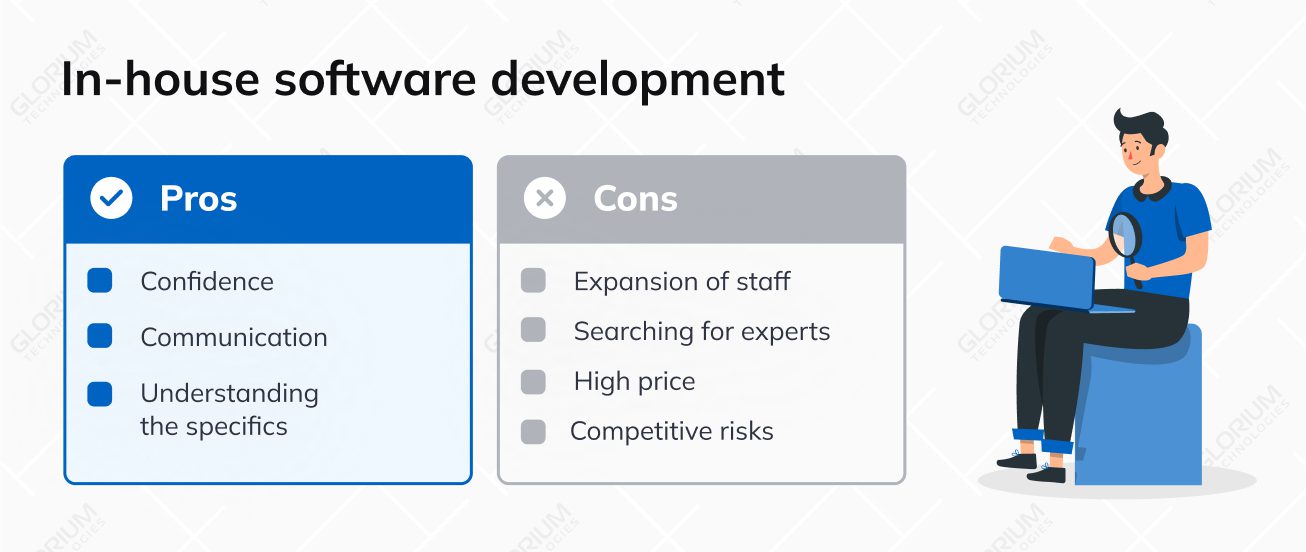 In-house software development

Pros

Confidence

Communication

Understanding the specifics

Cons

Expansion of staff

Searching for experts

High price

Competitive risks

GLORIUM TECHNOLOGIES